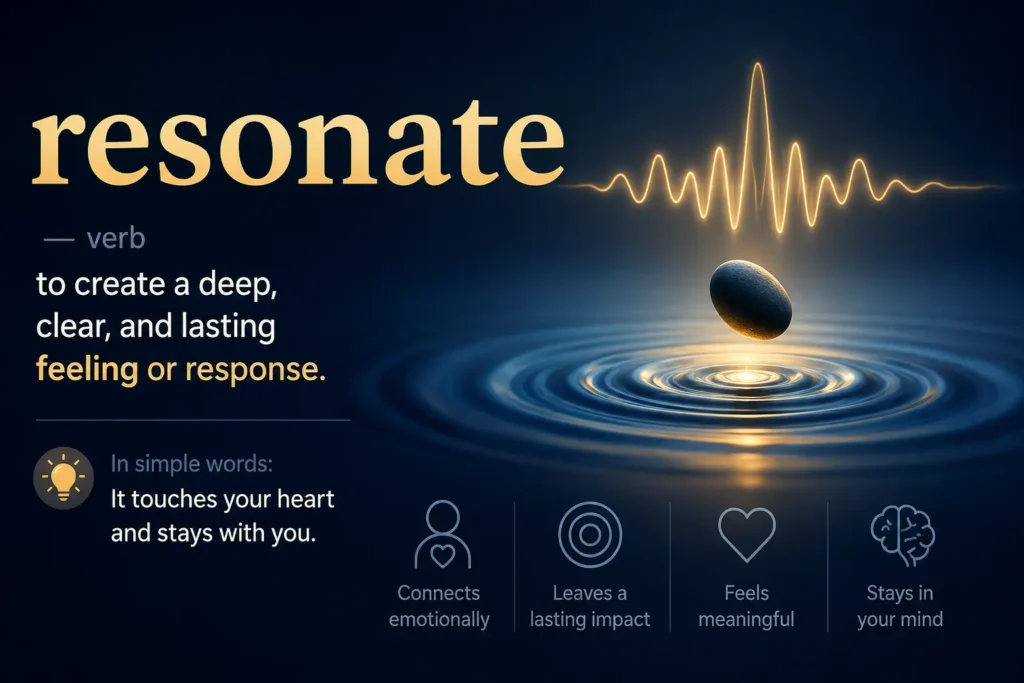 resonate

— verb

to create a deep, clear, and lasting feeling or response.

In simple words:
It touches your heart and stays with you.

Connects emotionally

Leaves a lasting impact

Feels meaningful

Stays in your mind